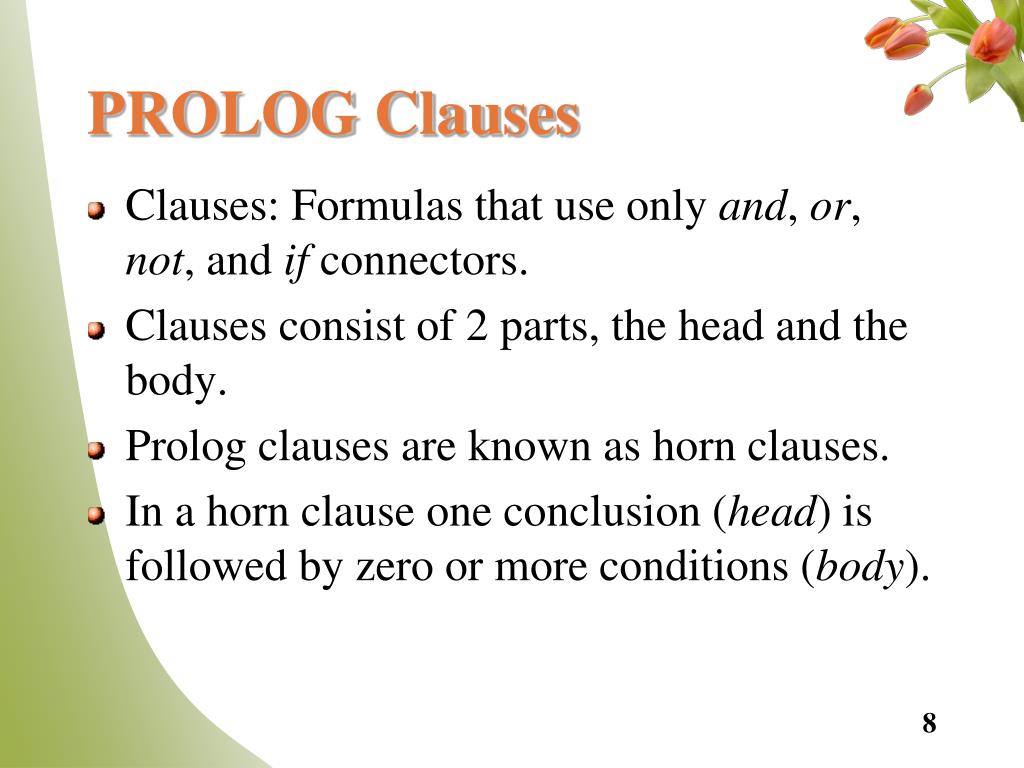 PROLOG Clauses

Clauses: Formulas that use only and, or, not, and if connectors.

Clauses consist of 2 parts, the head and the body.

Prolog clauses are known as horn clauses.

In a horn clause one conclusion (head) is followed by zero or more conditions (body).

8